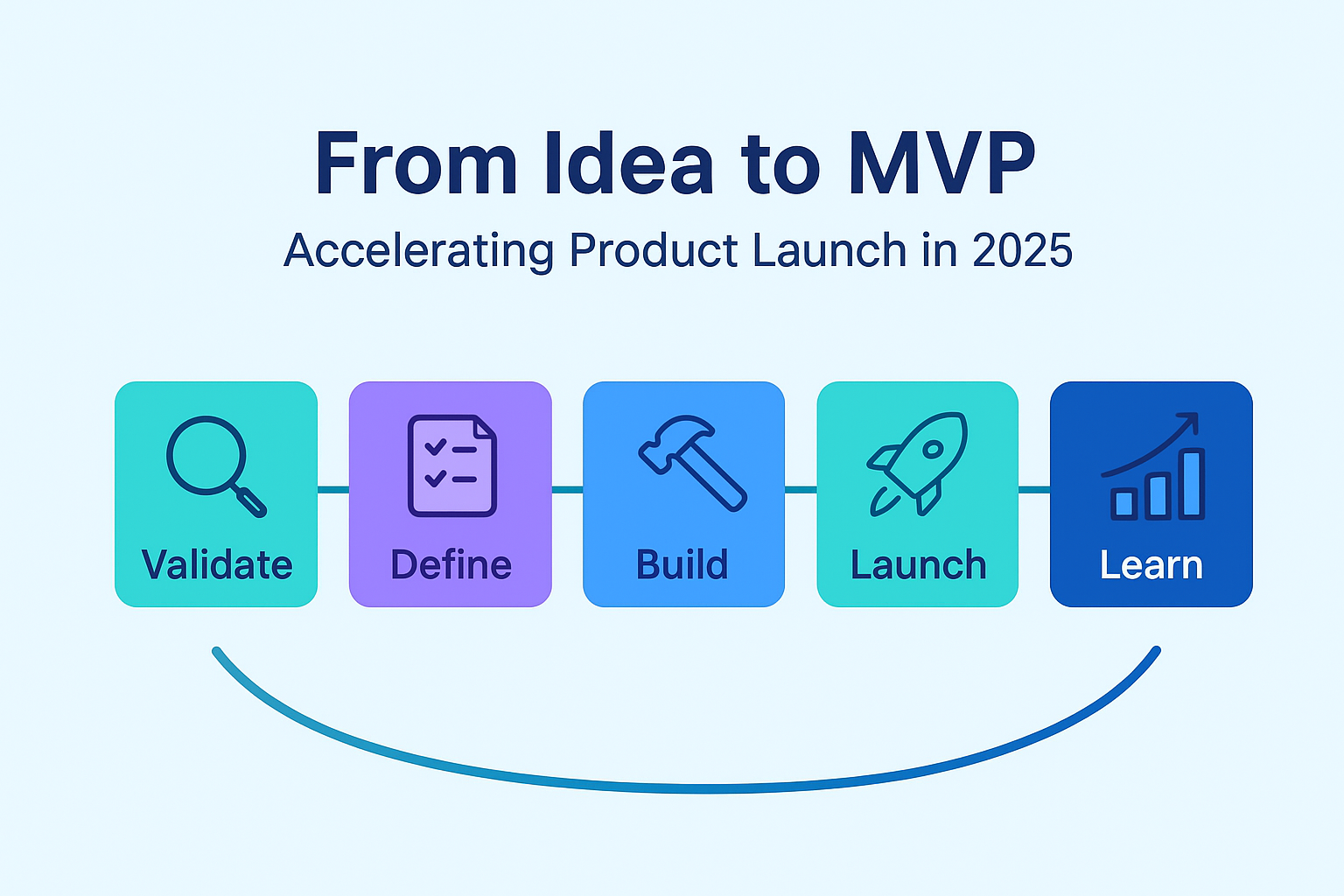 From Idea to MVP
Accelerating Product Launch in 2025

Validate
Define
Build
Launch
Learn